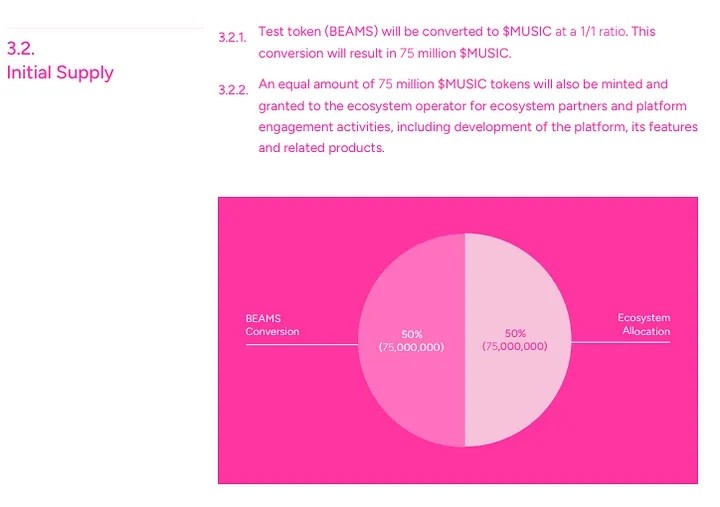 3.2.
Initial Supply

3.2.1. Test token (BEAMS) will be converted to \$MUSIC at a 1/1 ratio. This conversion will result in 75 million \$MUSIC.

3.2.2. An equal amount of 75 million \$MUSIC tokens will also be minted and granted to the ecosystem operator for ecosystem partners and platform engagement activities, including development of the platform, its features and related products.

BEAMS
Conversion

50%
(75,000,000)

50%
(75,000,000)

Ecosystem
Allocation